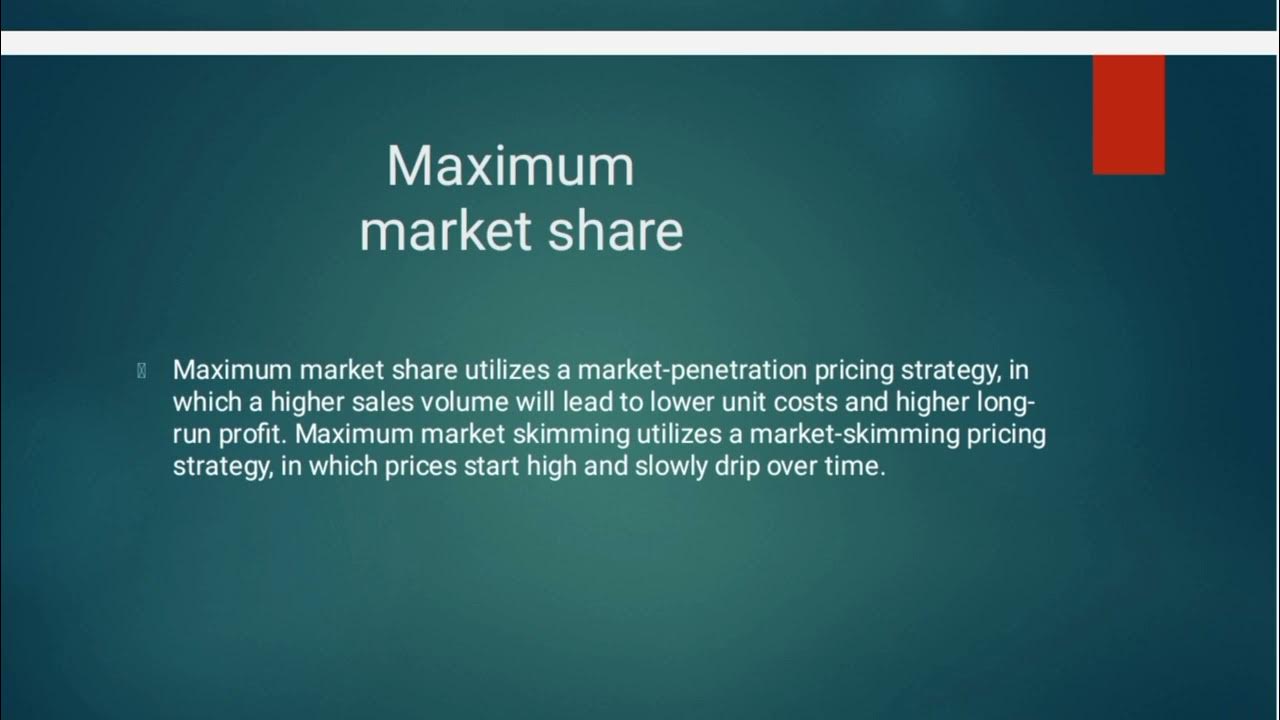 Maximum market share

Maximum market share utilizes a market-penetration pricing strategy, in which a higher sales volume will lead to lower unit costs and higher long-run profit. Maximum market skimming utilizes a market-skimming pricing strategy, in which prices start high and slowly drip over time.